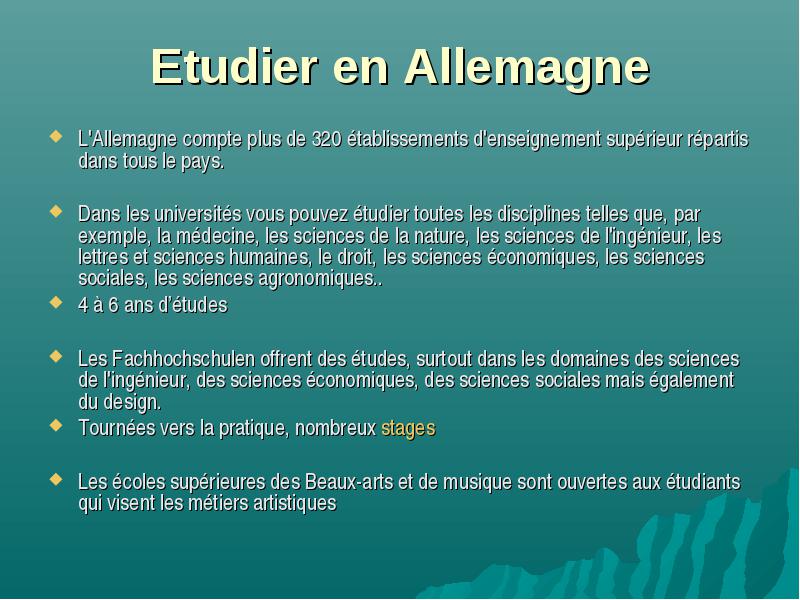 Etudier en Allemagne

L'Allemagne compte plus de 320 établissements d'enseignement supérieur répartis dans tous le pays.

Dans les universités vous pouvez étudier toutes les disciplines telles que, par exemple, la médecine, les sciences de la nature, les sciences de l'ingénieur, les lettres et sciences humaines, le droit, les sciences économiques, les sciences sociales, les sciences agronomiques..

4 à 6 ans d'études

Les Fachhochschulen offrent des études, surtout dans les domaines des sciences de l'ingénieur, des sciences économiques, des sciences sociales mais également du design.

Tournées vers la pratique, nombreux stages

Les écoles supérieures des Beaux-arts et de musique sont ouvertes aux étudiants qui visent les métiers artistiques